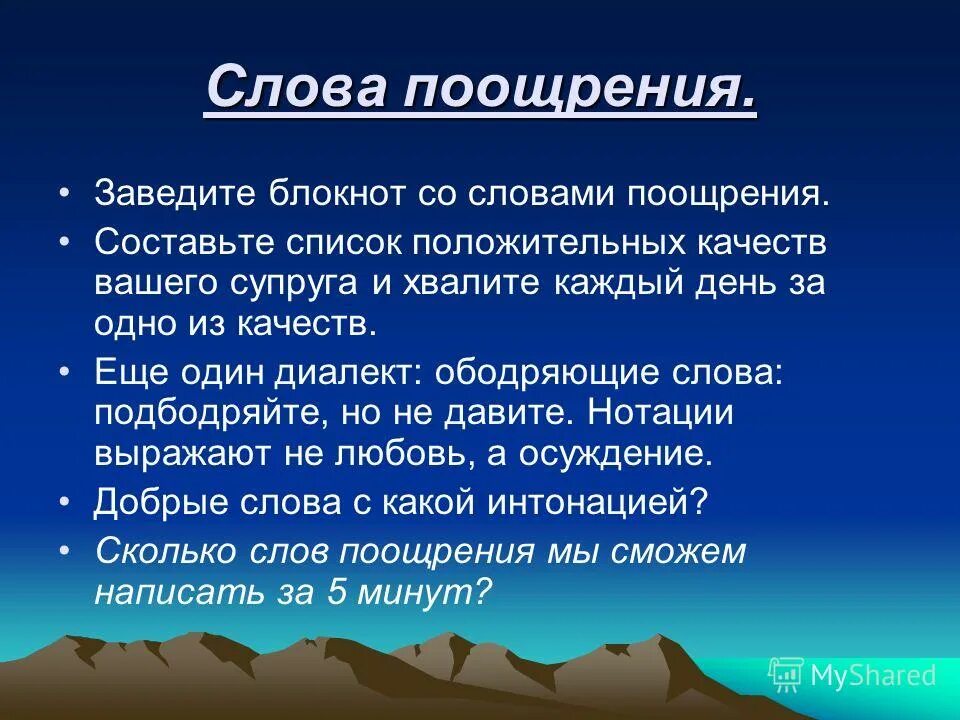 Слова поощрения.

• Заведите блокнот со словами поощрения.
• Составьте список положительных качеств вашего супруга и хвалите каждый день за одно из качеств.
• Еще один диалект: ободряющие слова: подбодряйте, но не давите. Нотации выражают не любовь, а осуждение.
• Добрые слова с какой интонацией?
• Сколько слов поощрения мы сможем написать за 5 минут?

MyShared